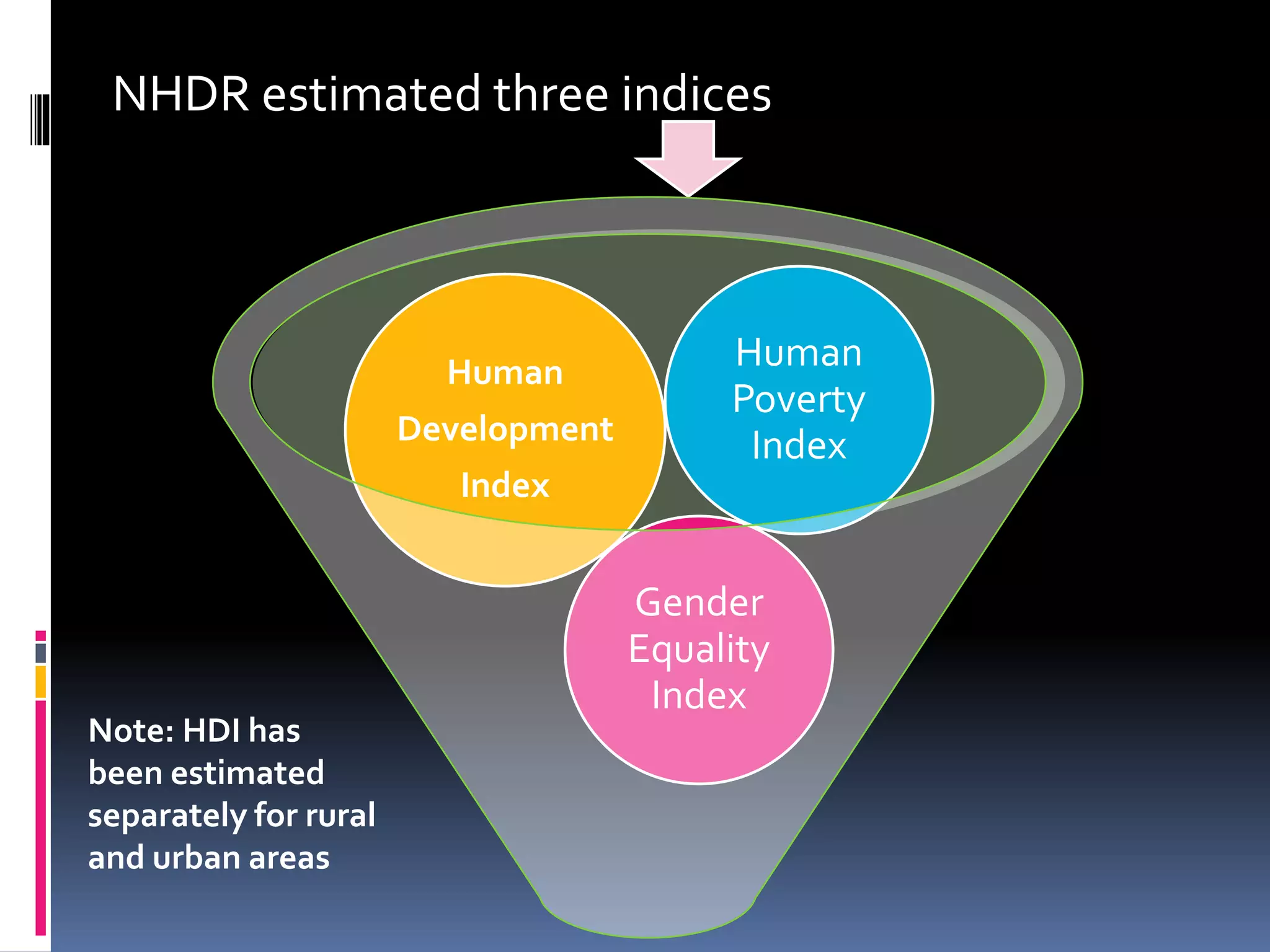 NHDR estimated three indices

Human Development Index

Human Poverty Index

Gender Equality Index

Note: HDI has been estimated separately for rural and urban areas